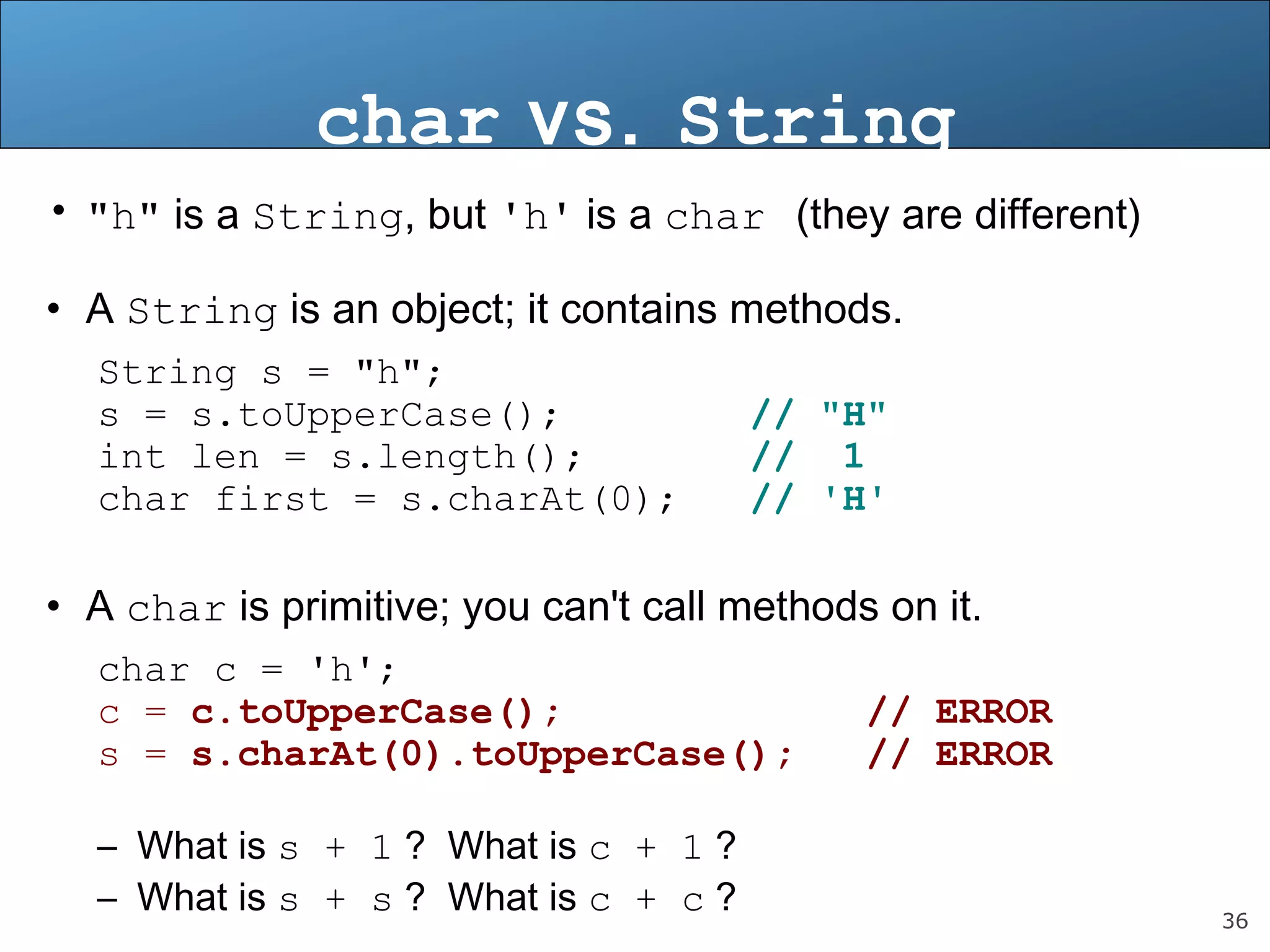 char vs. String

• "h" is a String, but 'h' is a char (they are different)

• A String is an object; it contains methods.

String s = "h";
s = s.toUpperCase(); // "H"
int len = s.length(); // 1
char first = s.charAt(0); // 'H'

• A char is primitive; you can't call methods on it.

char c = 'h';
c = c.toUpperCase(); // ERROR
s = s.charAt(0).toUpperCase(); // ERROR

– What is s + 1 ? What is c + 1 ?
– What is s + s ? What is c + c ?

36